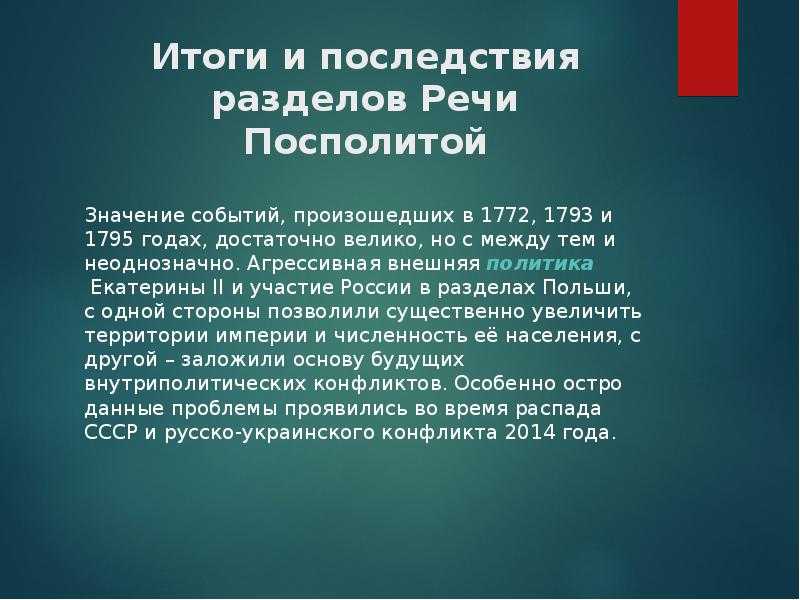 Итоги и последствия разделов Речи Посполитой

Значение событий, произошедших в 1772, 1793 и 1795 годах, достаточно велико, но с между тем и неоднозначно. Агрессивная внешняя политика Екатерины II и участие России в разделах Польши, с одной стороны позволили существенно увеличить территории империи и численность её населения, с другой – заложили основу будущих внутриполитических конфликтов. Особенно остро данные проблемы проявились во время распада СССР и русско-украинского конфликта 2014 года.